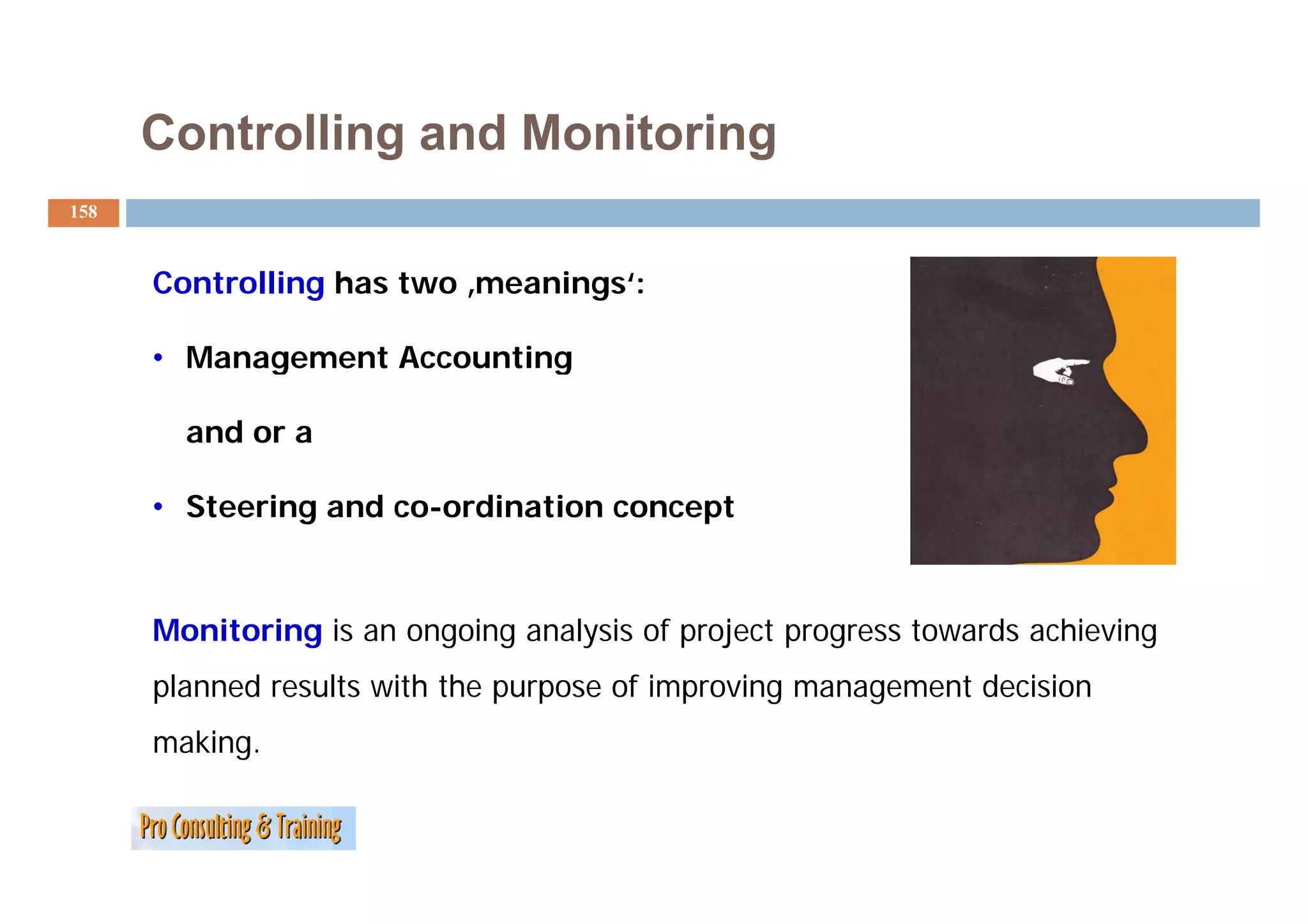 Controlling and Monitoring

158

Controlling has two ‚meanings‘:

• Management Accounting

and or a

• Steering and co-ordination concept

Monitoring is an ongoing analysis of project progress towards achieving planned results with the purpose of improving management decision making.

Pro Consulting & Training